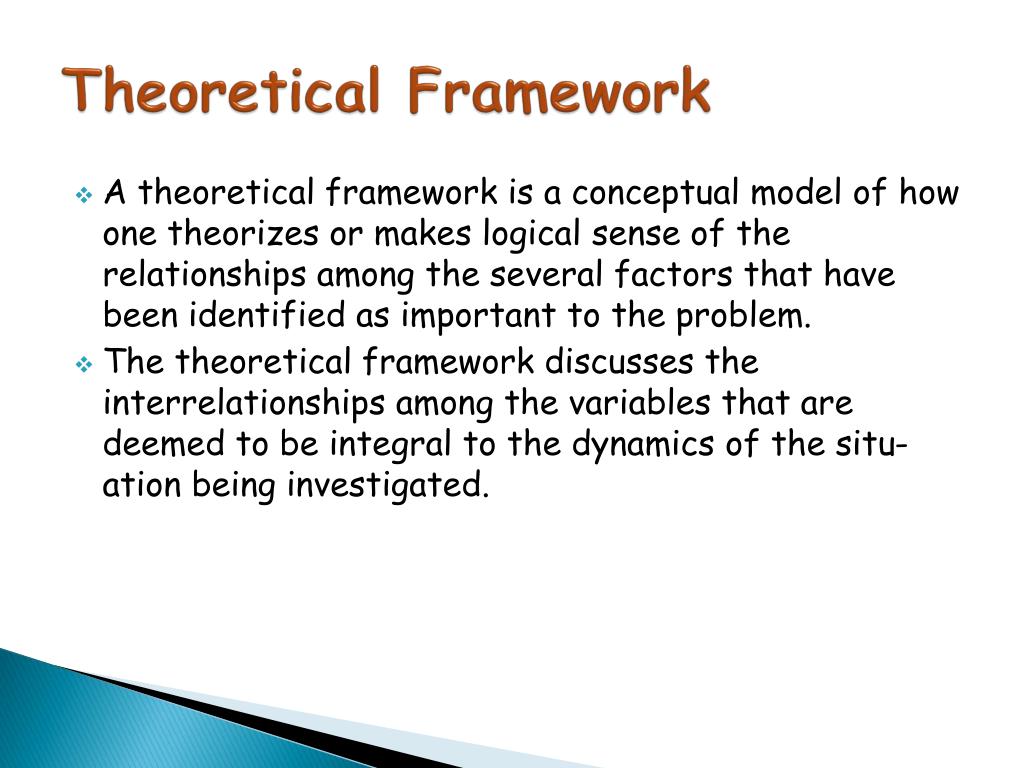 Theoretical Framework

❖ A theoretical framework is a conceptual model of how one theorizes or makes logical sense of the relationships among the several factors that have been identified as important to the problem.

❖ The theoretical framework discusses the interrelationships among the variables that are deemed to be integral to the dynamics of the situation being investigated.